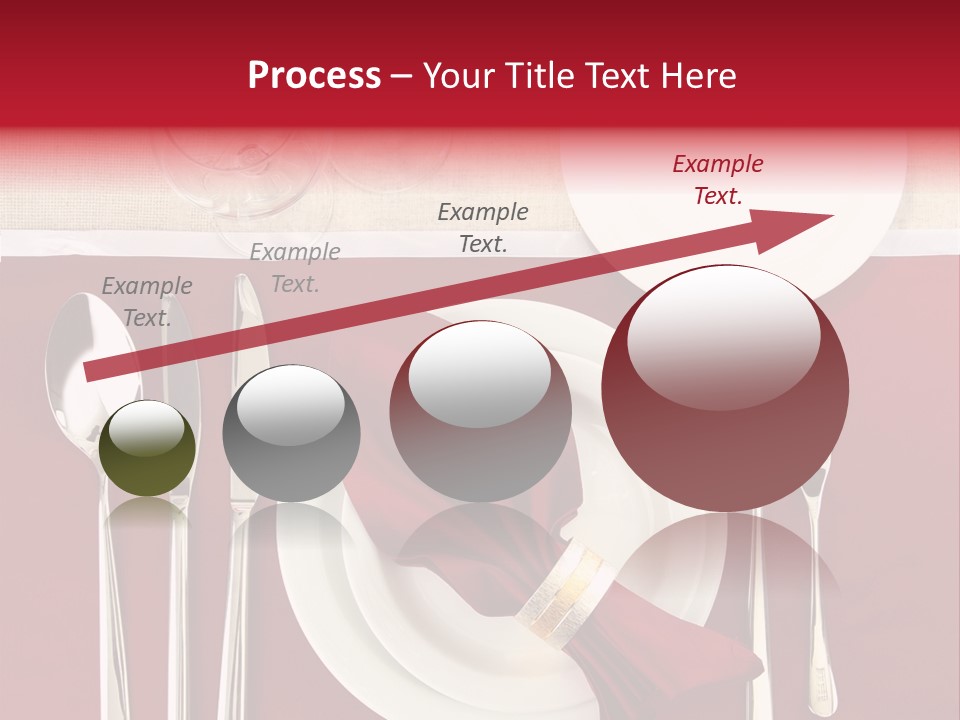 Process – Your Title Text Here

Example Text.

Example Text.

Example Text.

Example Text.